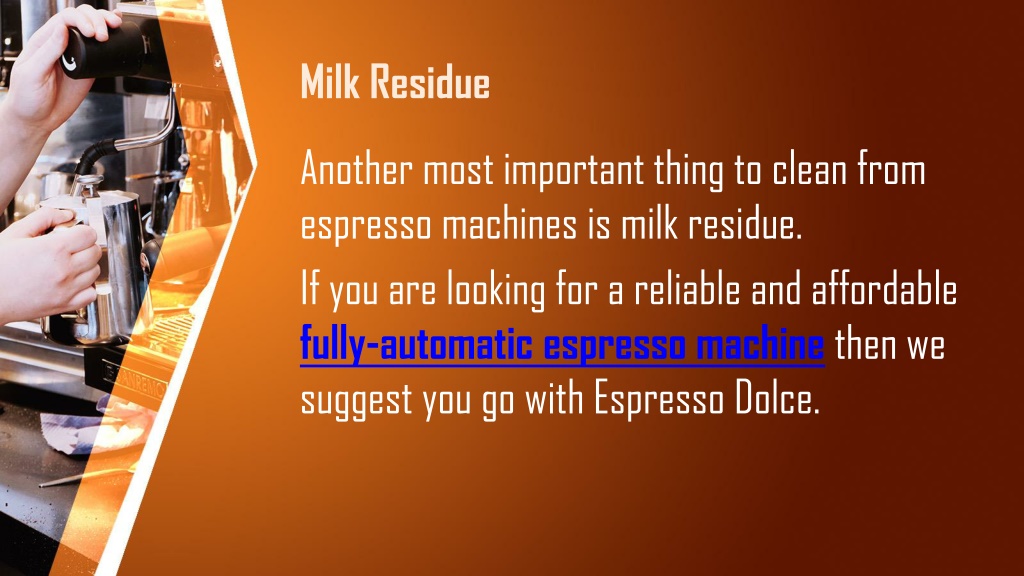 Milk Residue

Another most important thing to clean from espresso machines is milk residue.

If you are looking for a reliable and affordable fully-automatic espresso machine then we suggest you go with Espresso Dolce.